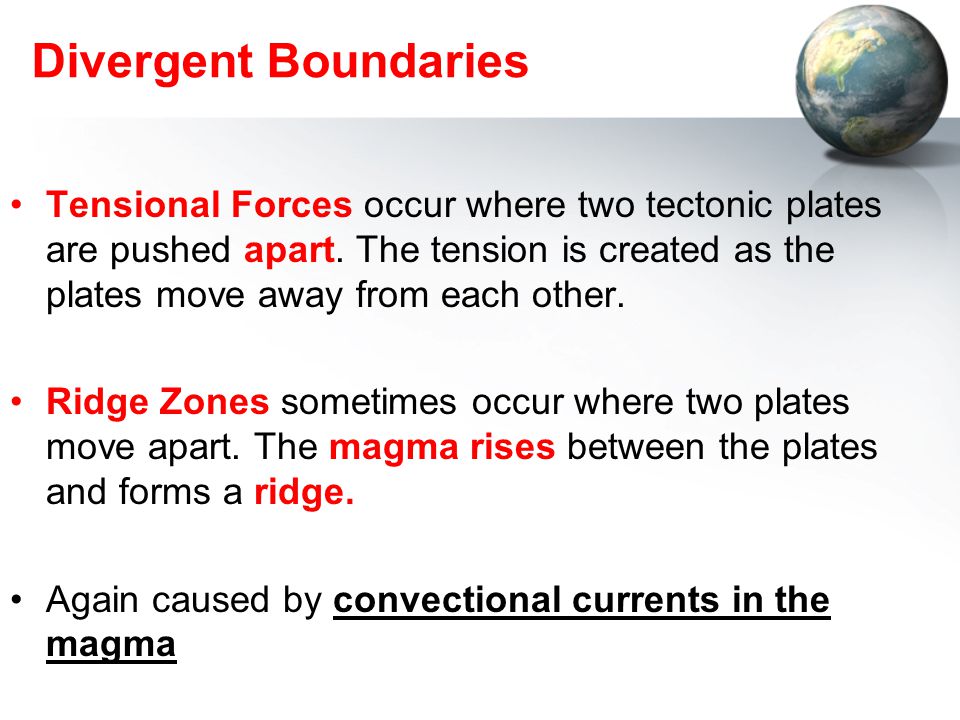 Divergent Boundaries

• Tensional Forces occur where two tectonic plates are pushed apart. The tension is created as the plates move away from each other.

• Ridge Zones sometimes occur where two plates move apart. The magma rises between the plates and forms a ridge.

• Again caused by convectional currents in the magma